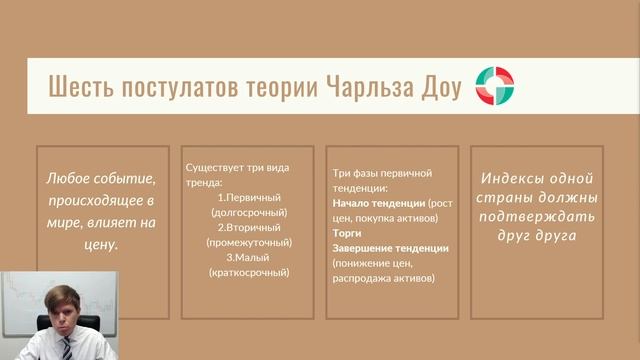 Шесть постулатов теории Чарльза Доу

Любое событие, происходящее в мире, влияет на цену.

Существует три вида тренда:
1.Первичный (долгосрочный)
2.Вторичный (промежуточный)
3.Малый (краткосрочный)

Три фазы первичной тенденции:
Начало тенденции (рост цен, покупка активов)
Торги
Завершение тенденции (понижение цен, распродажа активов)

Индексы одной страны должны подтверждать друг друга